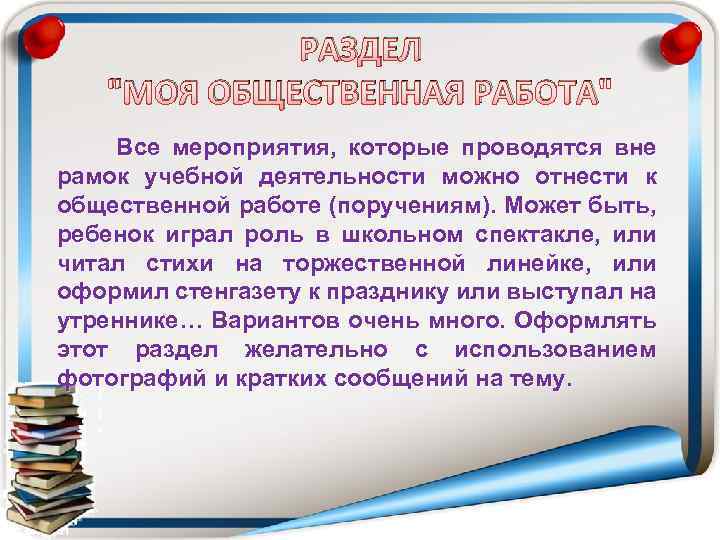 РАЗДЕЛ
"МОЯ ОБЩЕСТВЕННАЯ РАБОТА"

Все мероприятия, которые проводятся вне рамок учебной деятельности можно отнести к общественной работе (поручениям). Может быть, ребенок играл роль в школьном спектакле, или читал стихи на торжественной линейке, или оформил стенгазету к празднику или выступал на утреннике… Вариантов очень много. Оформлять этот раздел желательно с использованием фотографий и кратких сообщений на тему.